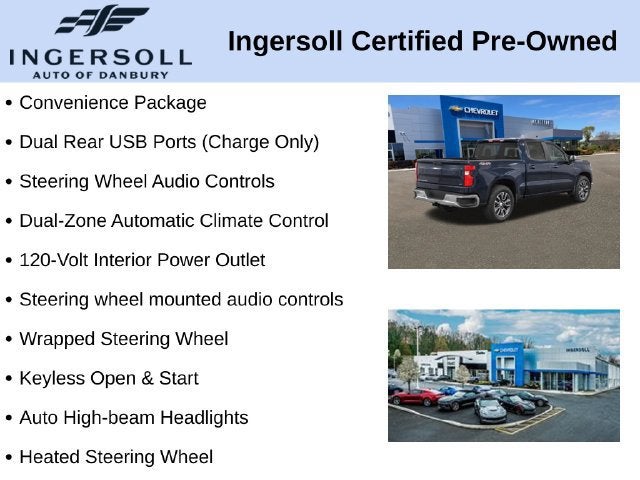 INGERSOLL
AUTO OF DANBURY

Ingersoll Certified Pre-Owned

• Convenience Package
• Dual Rear USB Ports (Charge Only)
• Steering Wheel Audio Controls
• Dual-Zone Automatic Climate Control
• 120-Volt Interior Power Outlet
• Steering wheel mounted audio controls
• Wrapped Steering Wheel
• Keyless Open & Start
• Auto High-beam Headlights
• Heated Steering Wheel

CHEVROLET